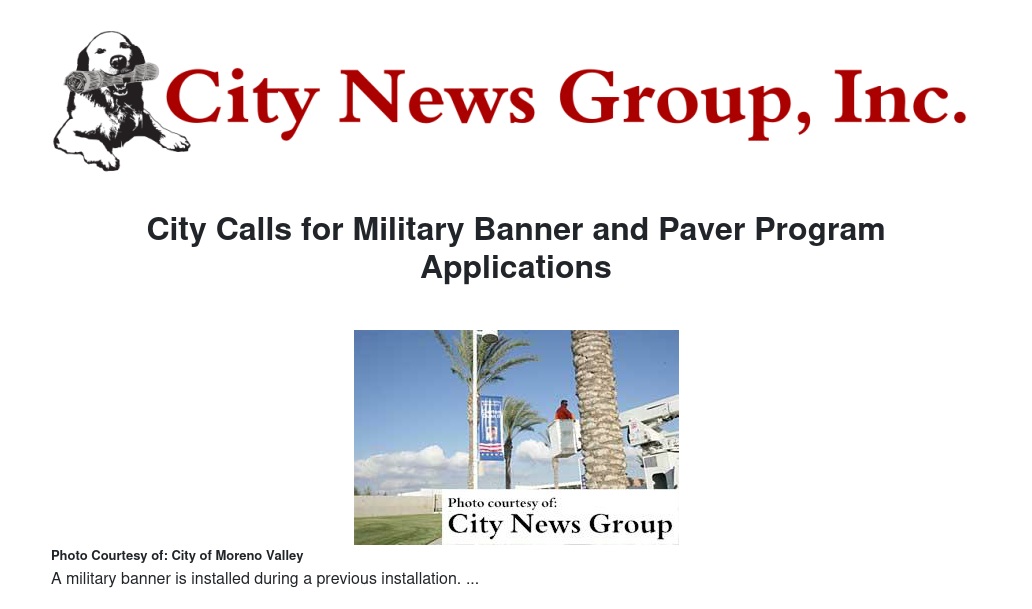 City News Group, Inc.

City Calls for Military Banner and Paver Program Applications

Photo courtesy of:
City News Group

Photo Courtesy of: City of Moreno Valley

A military banner is installed during a previous installation. ...